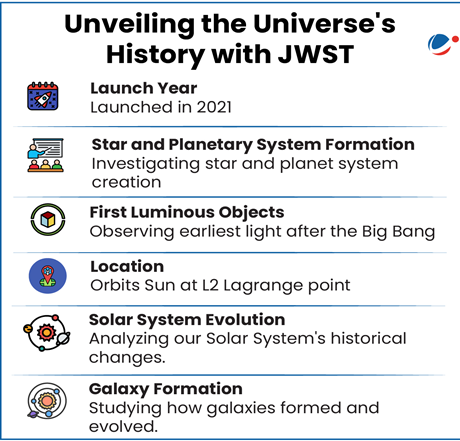 Unveiling the Universe's History with JWST

Launch Year
Launched in 2021

Star and Planetary System Formation
Investigating star and planet system creation

First Luminous Objects
Observing earliest light after the Big Bang

Location
Orbits Sun at L2 Lagrange point

Solar System Evolution
Analyzing our Solar System's historical changes.

Galaxy Formation
Studying how galaxies formed and evolved.